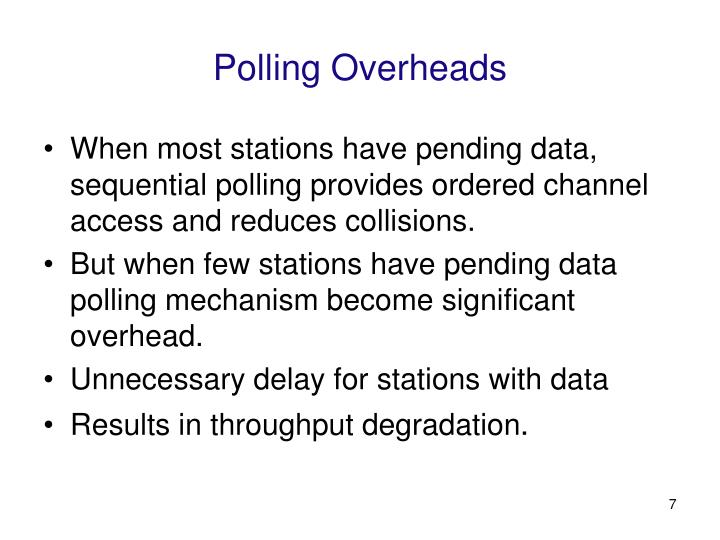 Polling Overheads

• When most stations have pending data, sequential polling provides ordered channel access and reduces collisions.

• But when few stations have pending data polling mechanism become significant overhead.

• Unnecessary delay for stations with data

• Results in throughput degradation.

7